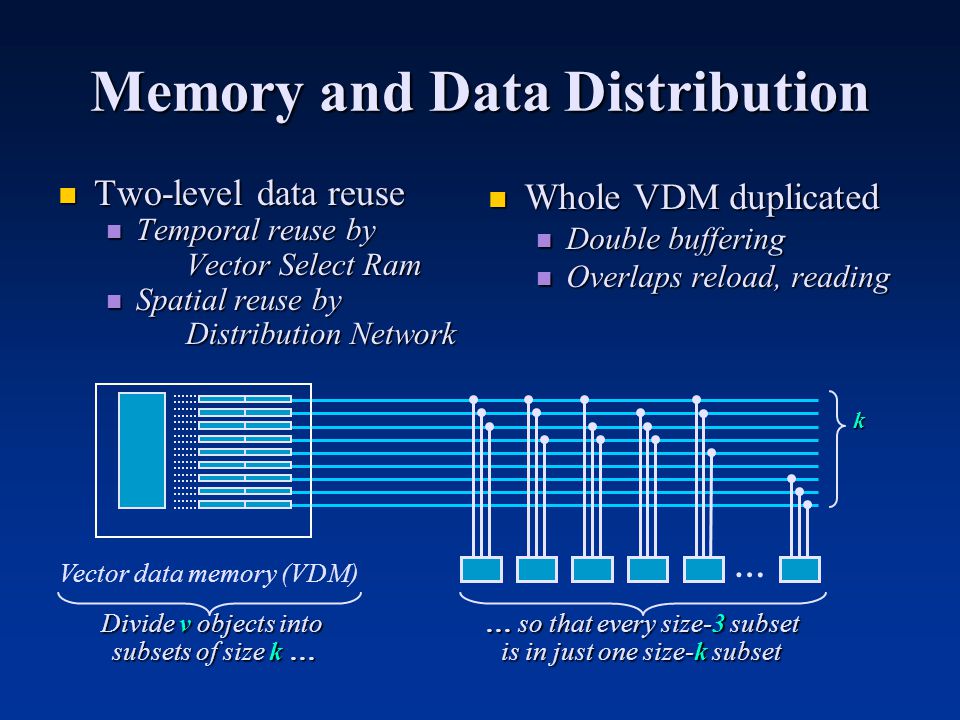 Memory and Data Distribution

Two-level data reuse
Temporal reuse by Vector Select Ram
Spatial reuse by Distribution Network

Whole VDM duplicated
Double buffering
Overlaps reload, reading

k

…

Vector data memory (VDM)

Divide v objects into subsets of size k …

… so that every size-3 subset is in just one size-k subset